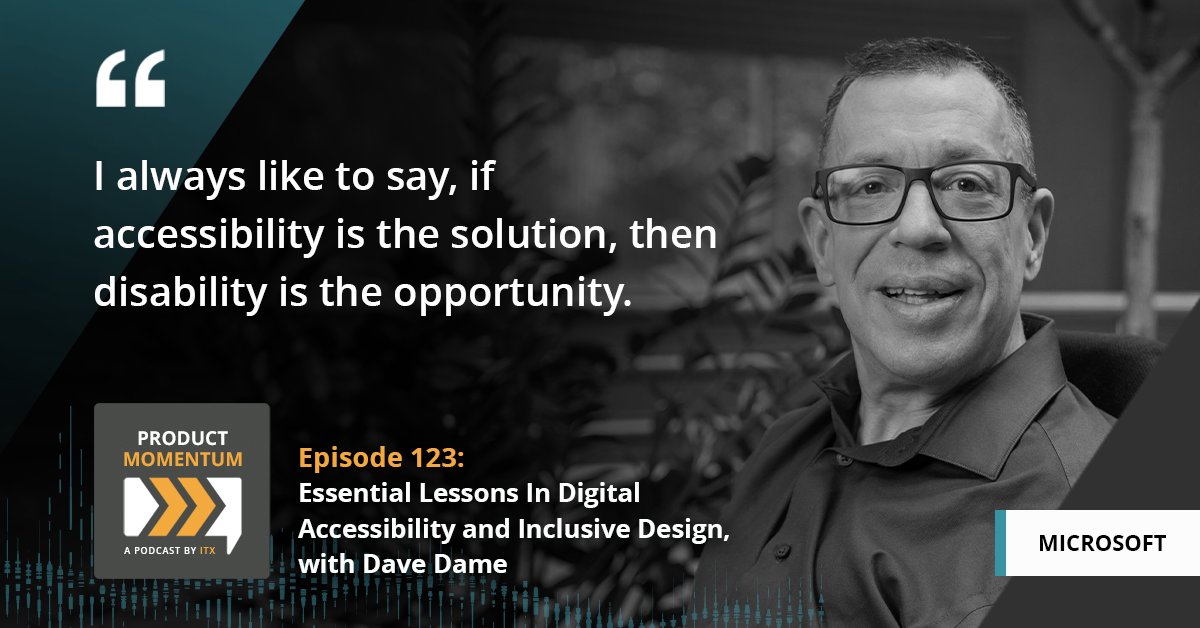 “

I always like to say, if accessibility is the solution, then disability is the opportunity.

PRODUCT MOMENTUM

A PODCAST BY ITX

Episode 123:
Essential Lessons In Digital Accessibility and Inclusive Design, with Dave Dame

MICROSOFT